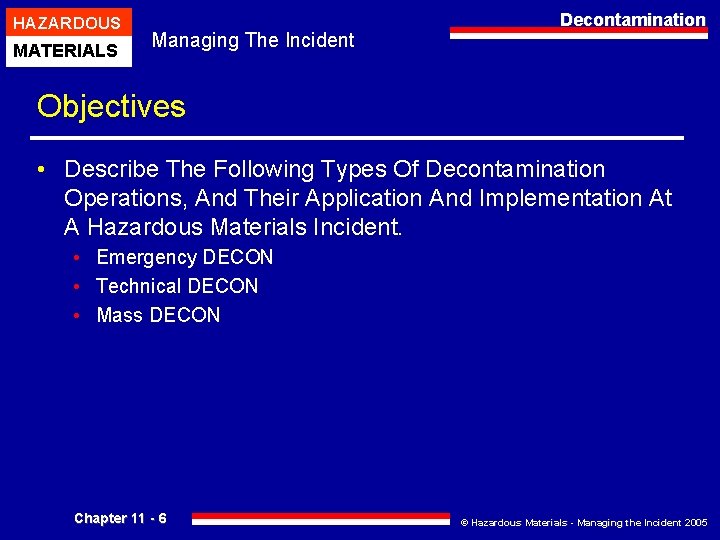 HAZARDOUS
MATERIALS

Managing The Incident

Decontamination

Objectives

• Describe The Following Types Of Decontamination Operations, And Their Application And Implementation At A Hazardous Materials Incident.
• Emergency DECON
• Technical DECON
• Mass DECON

Chapter 11 - 6

© Hazardous Materials - Managing the Incident 2005